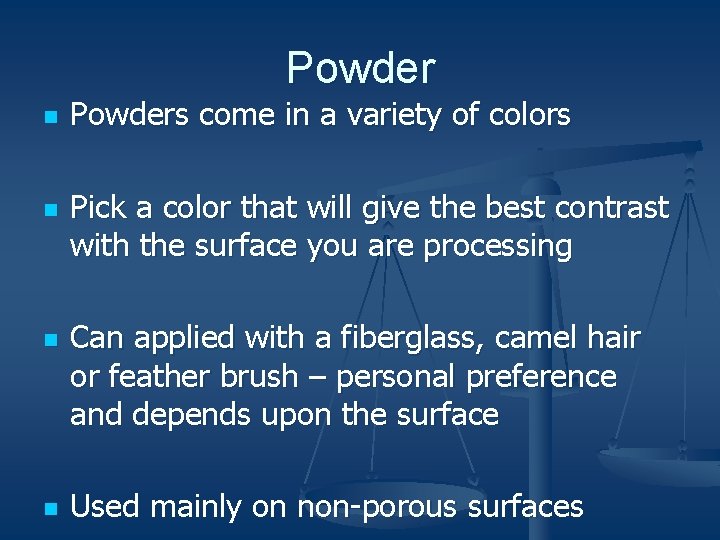 Powder

- Powders come in a variety of colors

- Pick a color that will give the best contrast with the surface you are processing

- Can applied with a fiberglass, camel hair or feather brush – personal preference and depends upon the surface

- Used mainly on non-porous surfaces